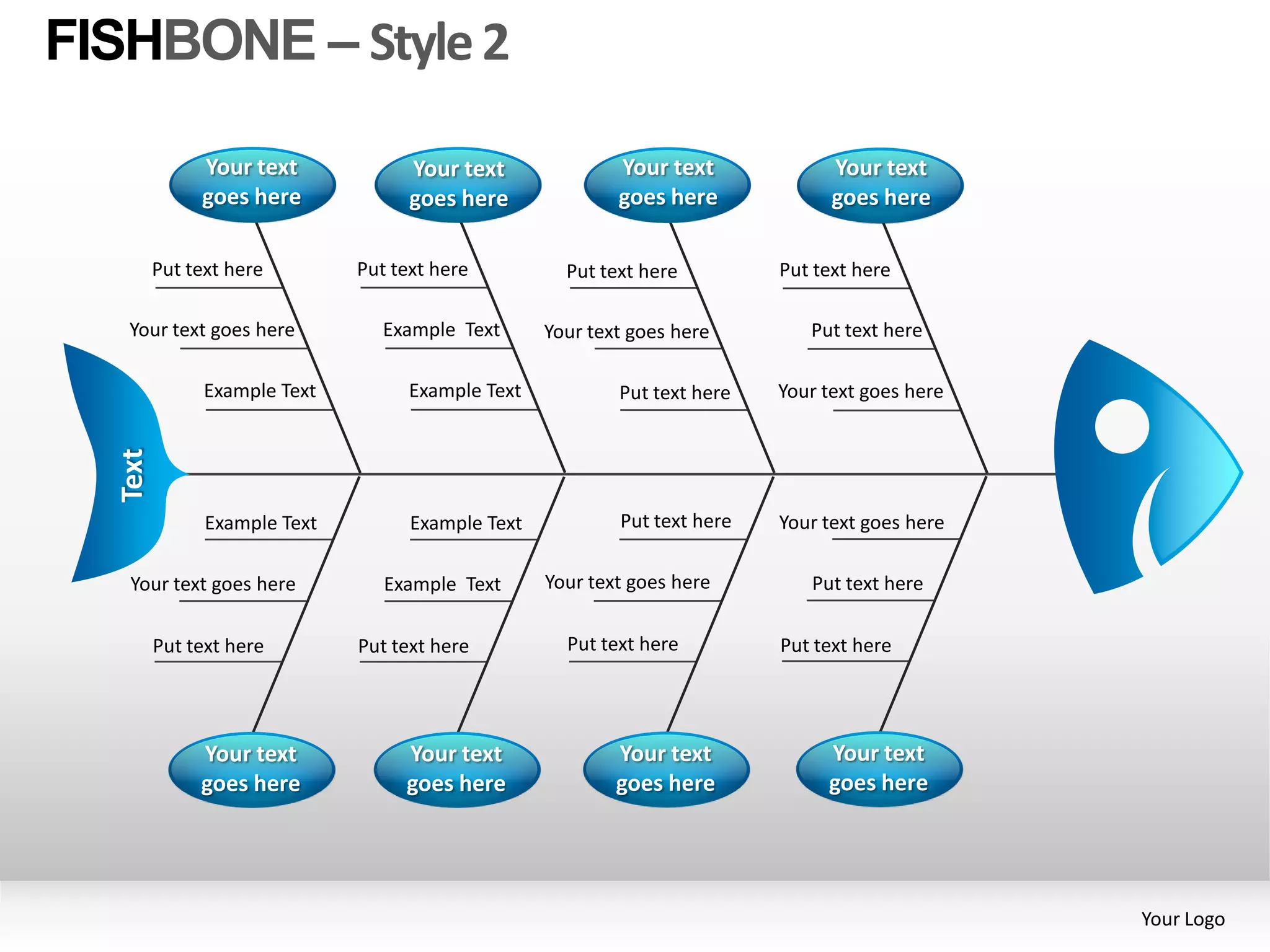 FISHBONE – Style 2

Your text goes here

Your text goes here

Your text goes here

Your text goes here

Put text here

Your text goes here

Example Text

Put text here

Example Text

Example Text

Put text here

Your text goes here

Put text here

Put text here

Put text here

Your text goes here

Text

Example Text

Your text goes here

Put text here

Example Text

Example Text

Put text here

Put text here

Your text goes here

Put text here

Your text goes here

Put text here

Put text here

Your text goes here

Your text goes here

Your text goes here

Your text goes here

Your Logo